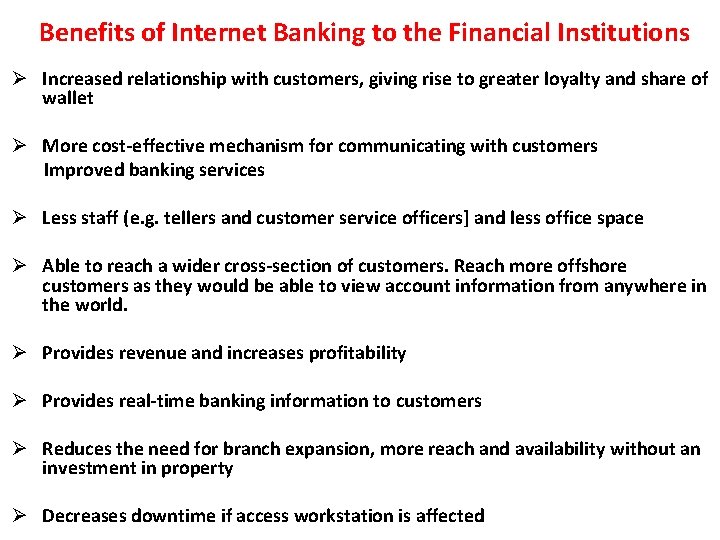 Benefits of Internet Banking to the Financial Institutions

➢ Increased relationship with customers, giving rise to greater loyalty and share of wallet

➢ More cost-effective mechanism for communicating with customers
Improved banking services

➢ Less staff (e.g. tellers and customer service officers] and less office space

➢ Able to reach a wider cross-section of customers. Reach more offshore customers as they would be able to view account information from anywhere in the world.

➢ Provides revenue and increases profitability

➢ Provides real-time banking information to customers

➢ Reduces the need for branch expansion, more reach and availability without an investment in property

➢ Decreases downtime if access workstation is affected